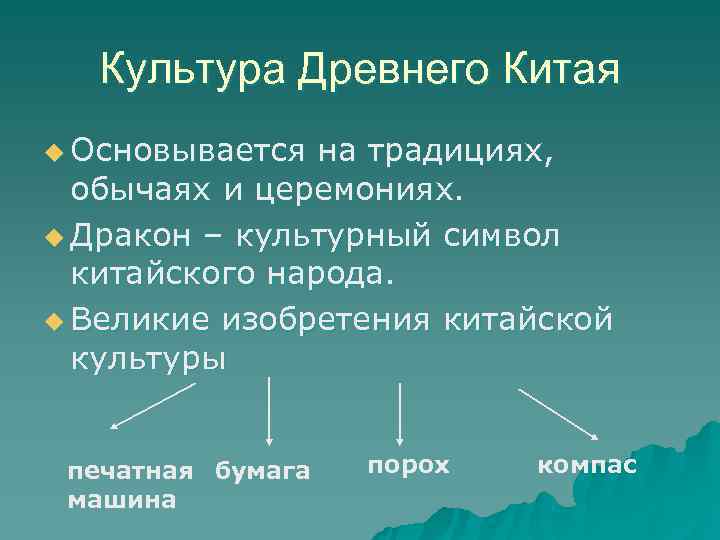 Культура Древнего Китая

Основывается на традициях, обычаях и церемониях.

Дракон – культурный символ китайского народа.

Великие изобретения китайской культуры

печатная машина

бумага

порох

компас